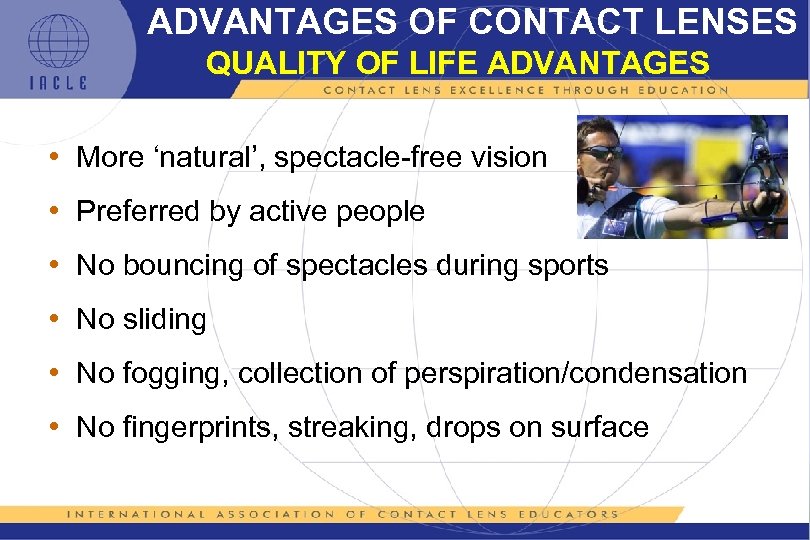 IACLE

ADVANTAGES OF CONTACT LENSES
QUALITY OF LIFE ADVANTAGES

CONTACT LENS EXCELLENCE THROUGH EDUCATION

• More ‘natural’, spectacle-free vision
• Preferred by active people
• No bouncing of spectacles during sports
• No sliding
• No fogging, collection of perspiration/condensation
• No fingerprints, streaking, drops on surface

INTERNATIONAL ASSOCIATION OF CONTACT LENS EDUCATORS